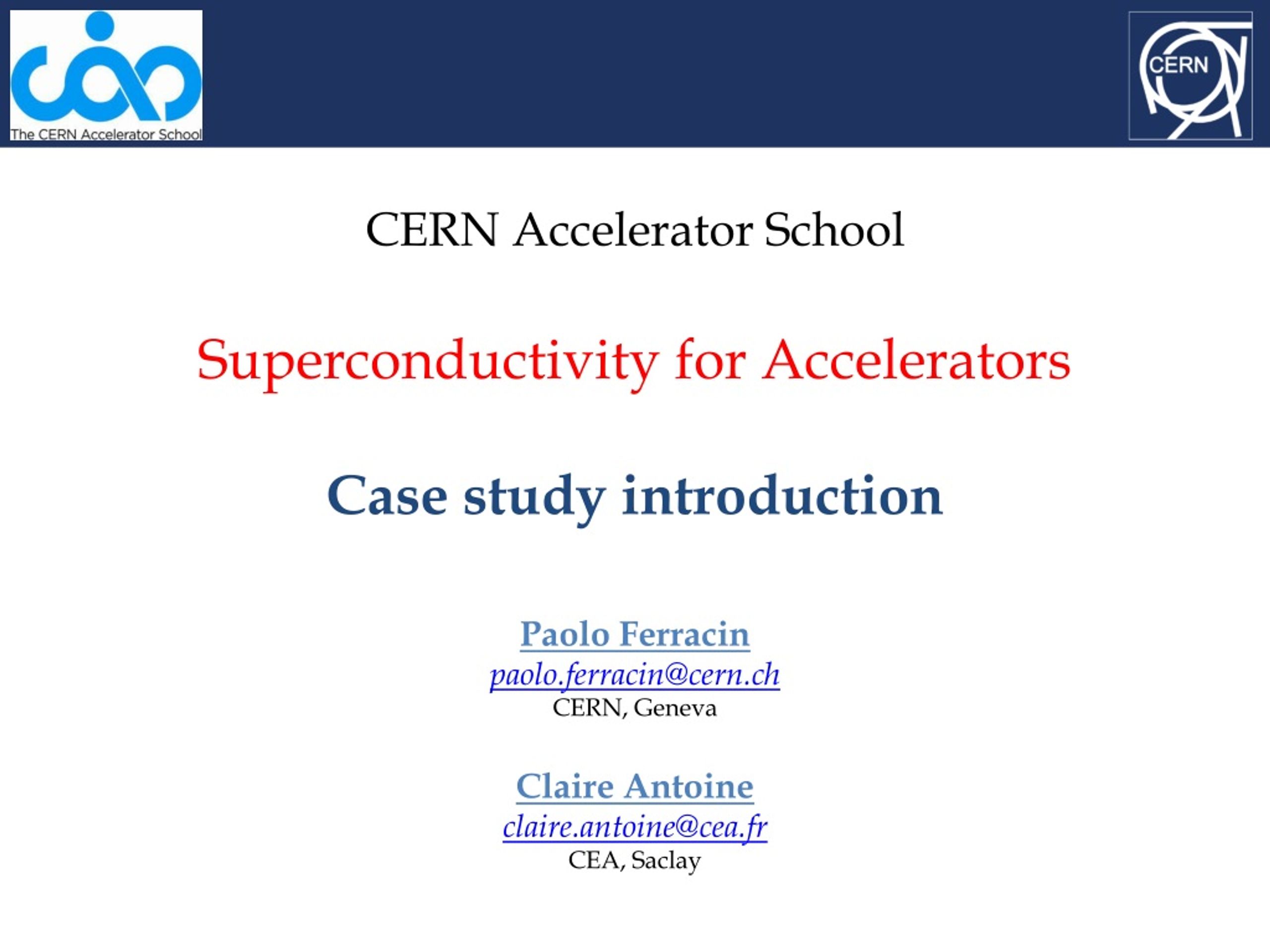 The CERN Accelerator School

CERN

CERN Accelerator School

Superconductivity for Accelerators

Case study introduction

Paolo Ferracin
paolo.ferracin@cern.ch
CERN, Geneva

Claire Antoine
claire.antoine@cea.fr
CEA, Saclay